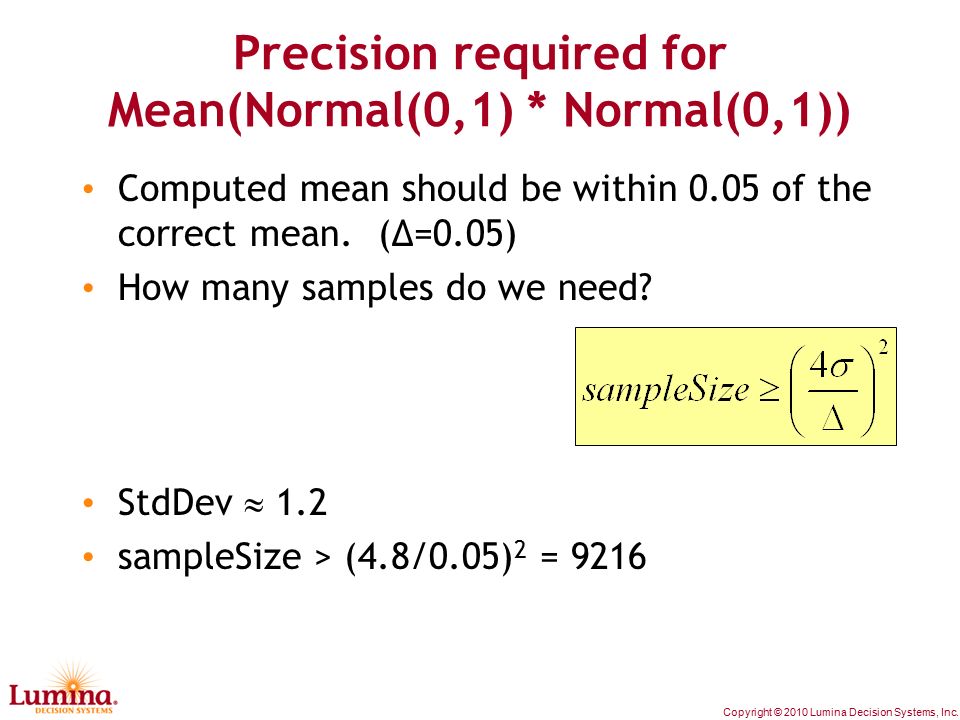 Precision required for Mean(Normal(0,1) * Normal(0,1))

• Computed mean should be within 0.05 of the correct mean. (Δ=0.05)
• How many samples do we need?

$sampleSize \geq \left(\frac{4\sigma}{\Delta}\right)^2$

• StdDev ≈ 1.2
• sampleSize > $(4.8/0.05)^2$ = 9216

Lumina DECISION SYSTEMS

Copyright © 2010 Lumina Decision Systems, Inc.